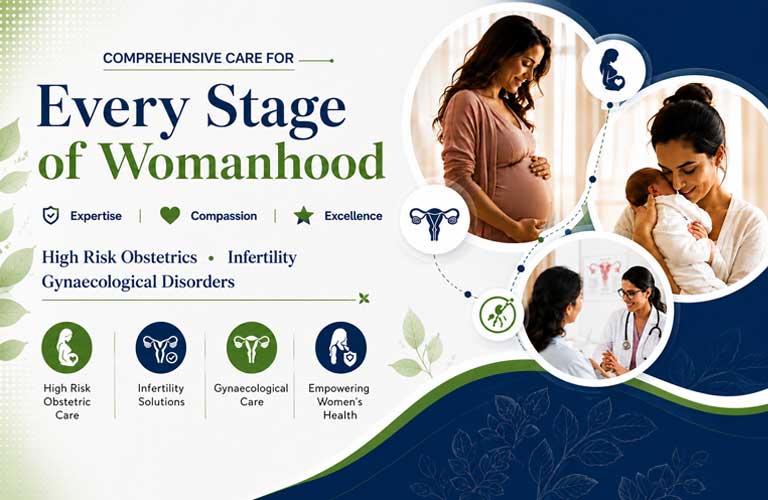 COMPREHENSIVE CARE FOR

Every Stage of Womanhood

Expertise | Compassion | Excellence

High Risk Obstetrics • Infertility
Gynaecological Disorders

High Risk Obstetric Care

Infertility Solutions

Gynaecological Care

Empowering Women's Health